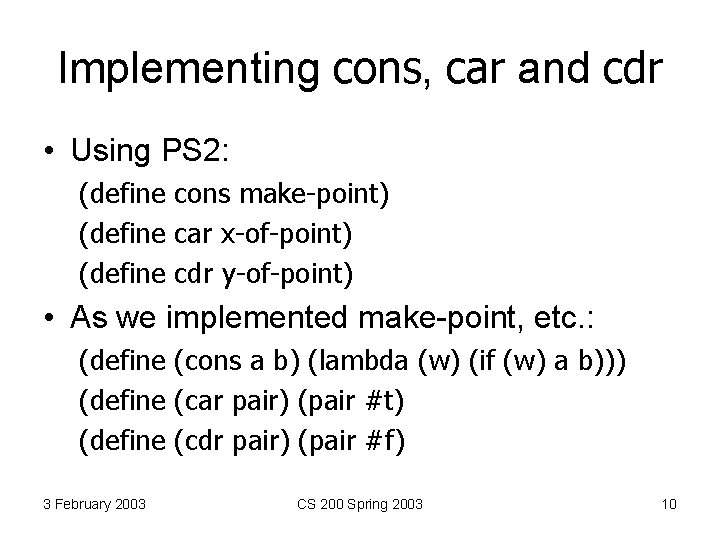 Implementing cons, car and cdr

• Using PS2:

(define cons make-point)

(define car x-of-point)

(define cdr y-of-point)

• As we implemented make-point, etc.:

(define (cons a b) (lambda (w) (if (w) a b)))

(define (car pair) (pair #t)

(define (cdr pair) (pair #f)

3 February 2003

CS 200 Spring 2003

10